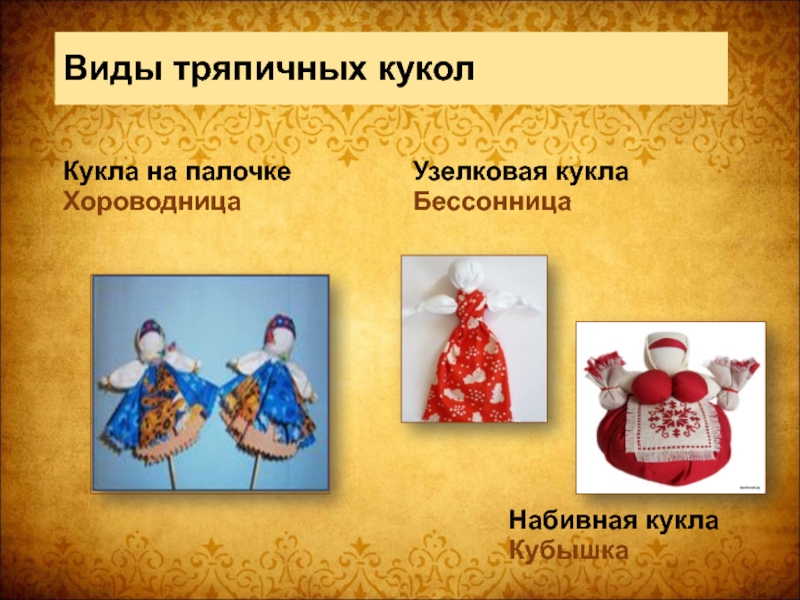 Виды тряпичных кукол

Кукла на палочке
Хороводница

Узелковая кукла
Бессонница

Набивная кукла
Кубышка